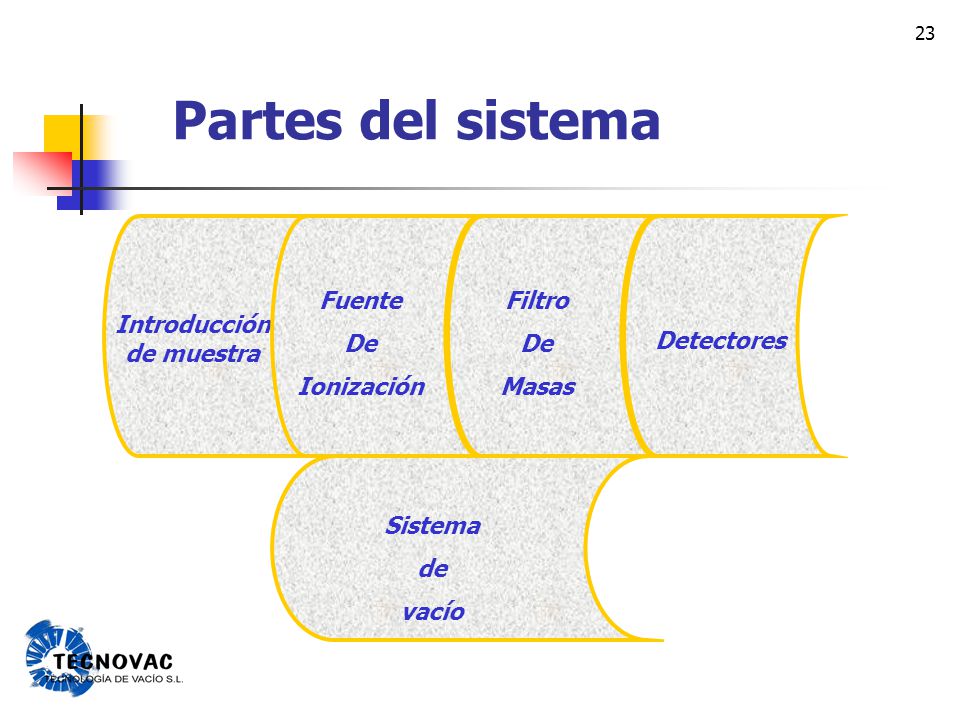 23

Partes del sistema

Introducción de muestra

Fuente De Ionización

Filtro De Masas

Detectores

Sistema de vacío

TECNOVAC
TECNOLOGÍA DE VACÍO S.L.